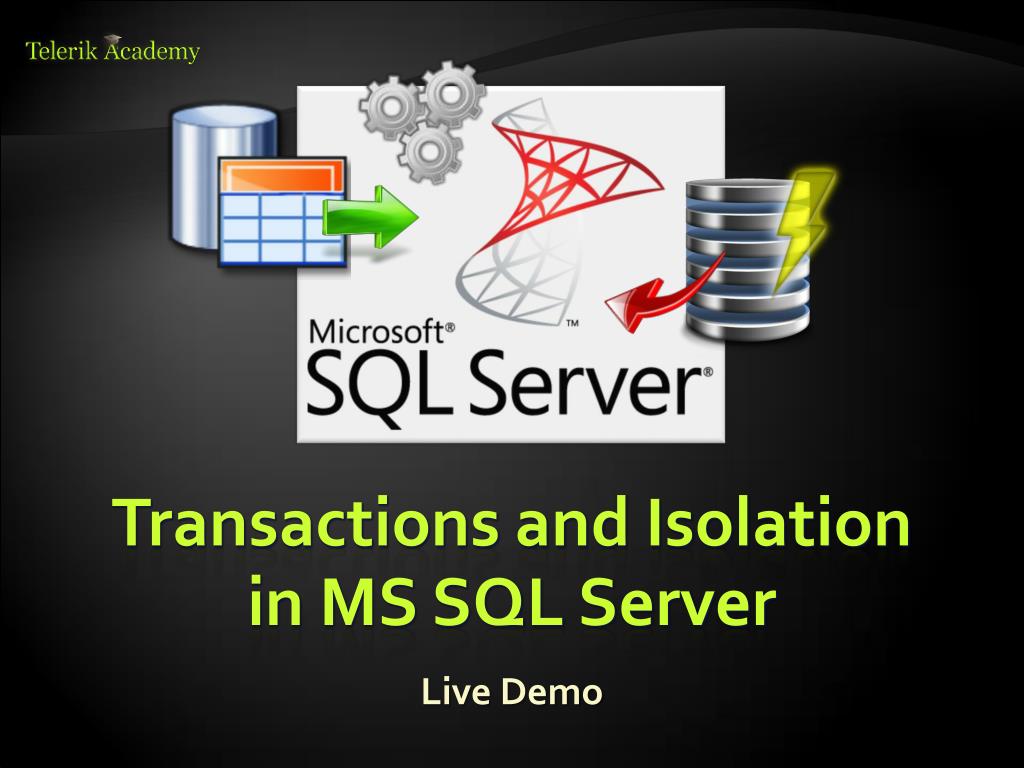 Telerik Academy

Microsoft®
SQL Server®

Transactions and Isolation in MS SQL Server

Live Demo